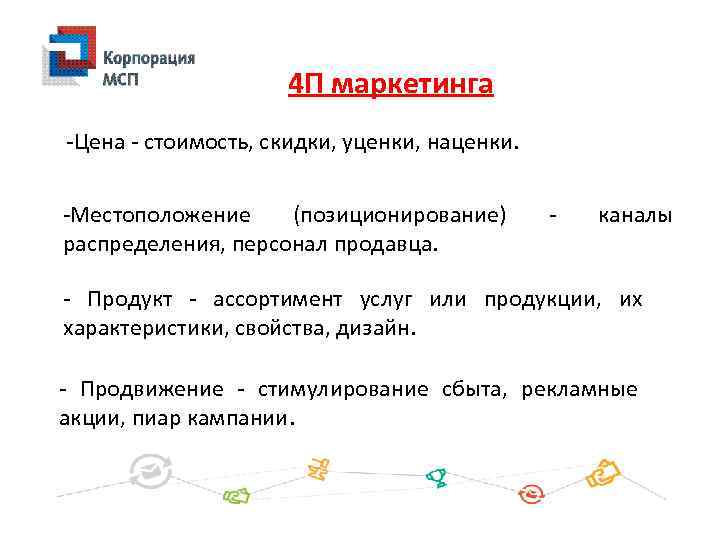 Корпорация МСП

4П маркетинга

-Цена - стоимость, скидки, уценки, наценки.

-Местоположение (позиционирование) - каналы распределения, персонал продавца.

- Продукт - ассортимент услуг или продукции, их характеристики, свойства, дизайн.

- Продвижение - стимулирование сбыта, рекламные акции, пиар кампании.